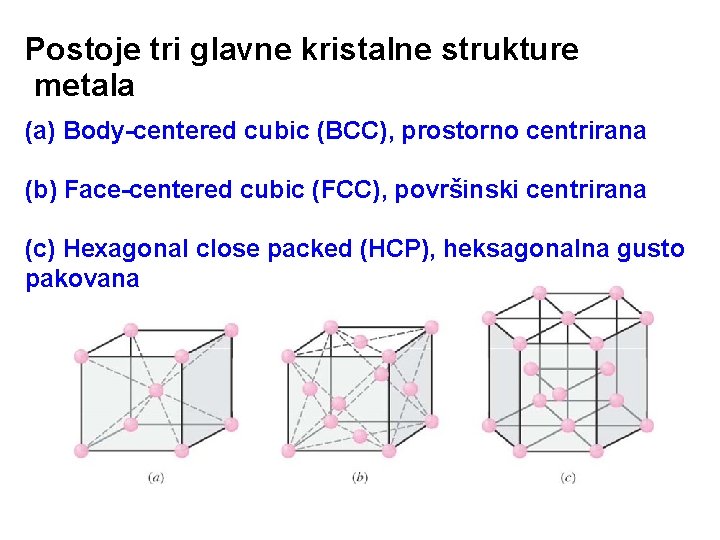 Postoje tri glavne kristalne strukture metala

(a) Body-centered cubic (BCC), prostorno centrirana

(b) Face-centered cubic (FCC), površinski centrirana

(c) Hexagonal close packed (HCP), heksagonalna gusto pakovana

(a)

(b)

(c)